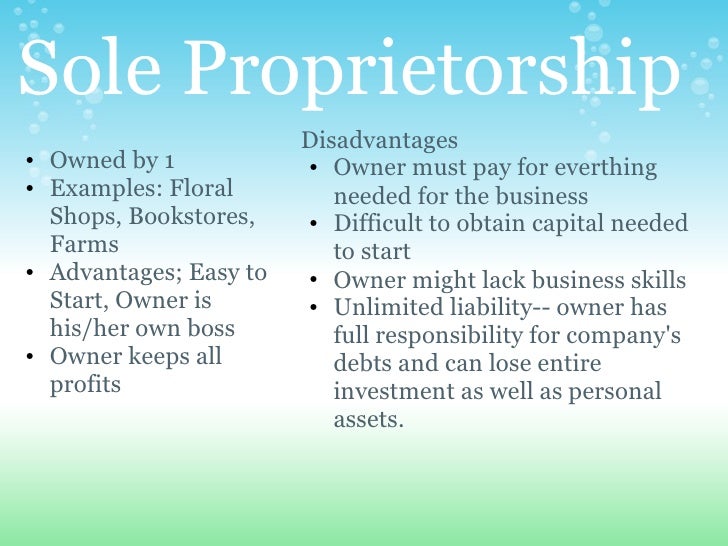 Sole Proprietorship

- Owned by 1
- Examples: Floral Shops, Bookstores, Farms
- Advantages; Easy to Start, Owner is his/her own boss
- Owner keeps all profits

Disadvantages
- Owner must pay for everthing needed for the business
- Difficult to obtain capital needed to start
- Owner might lack business skills
- Unlimited liability-- owner has full responsibility for company's debts and can lose entire investment as well as personal assets.